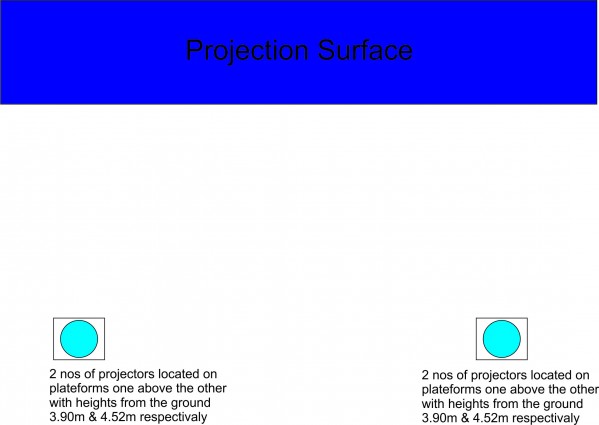 Projection Surface

2 nos of projectors located on plateforms one above the other with heights from the ground 3.90m & 4.52m respectivaly

2 nos of projectors located on plateforms one above the other with heights from the ground 3.90m & 4.52m respectivaly